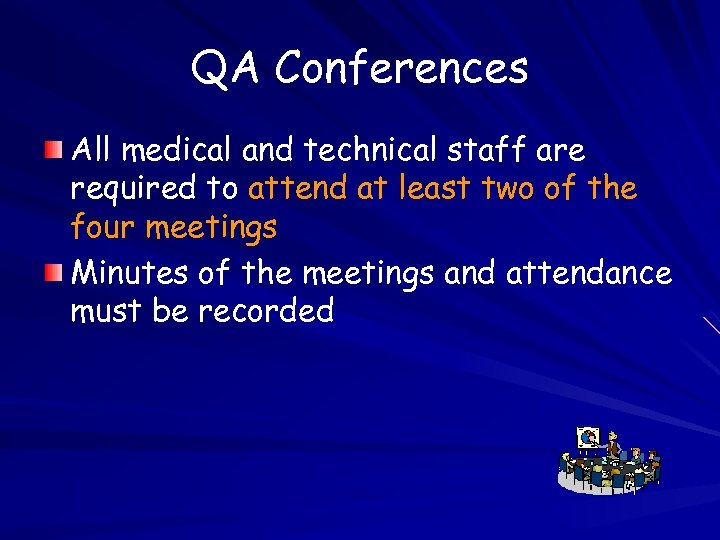 QA Conferences

All medical and technical staff are required to attend at least two of the four meetings

Minutes of the meetings and attendance must be recorded